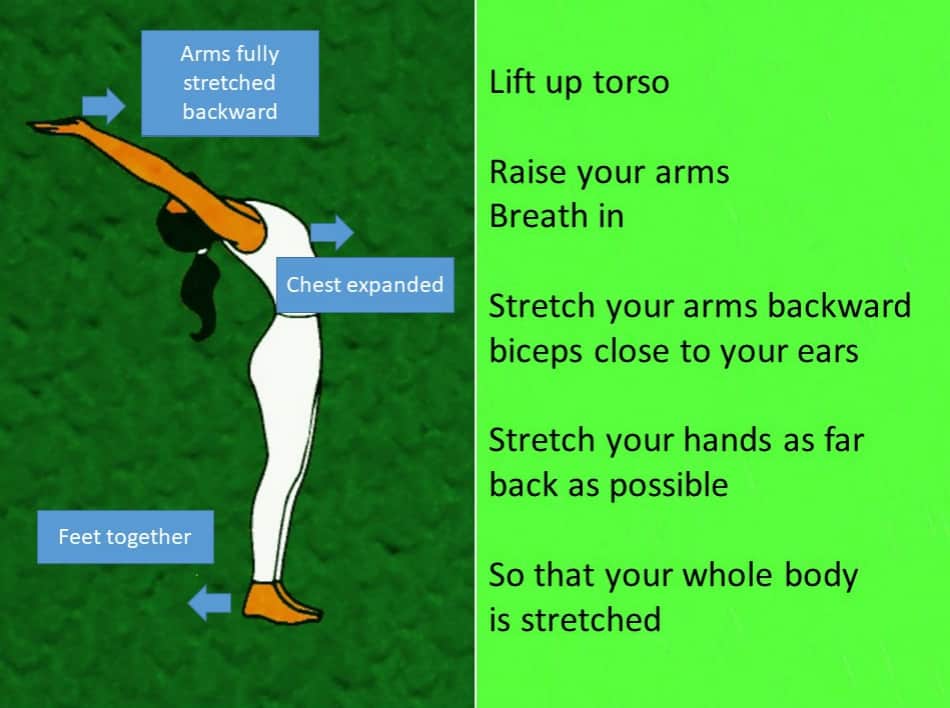 Arms fully stretched backward

Chest expanded

Feet together

Lift up torso

Raise your arms
Breath in

Stretch your arms backward
biceps close to your ears

Stretch your hands as far back as possible

So that your whole body is stretched